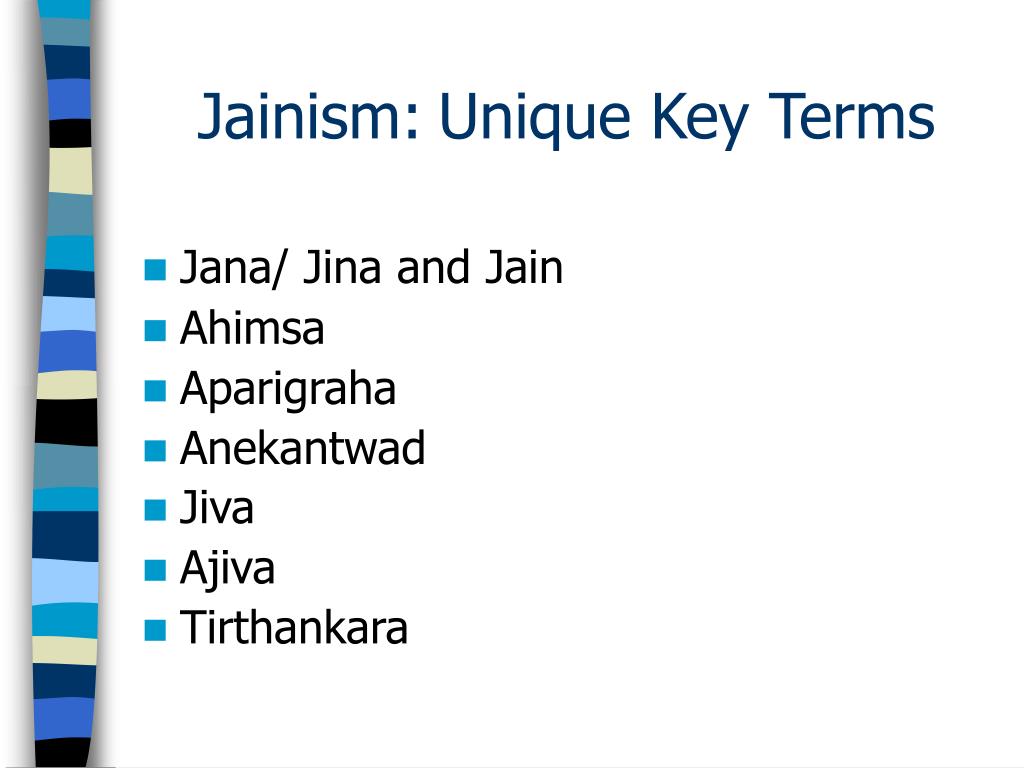 Jainism: Unique Key Terms

- Jana/ Jina and Jain
- Ahimsa
- Aparigraha
- Anekantwad
- Jiva
- Ajiva
- Tirthankara